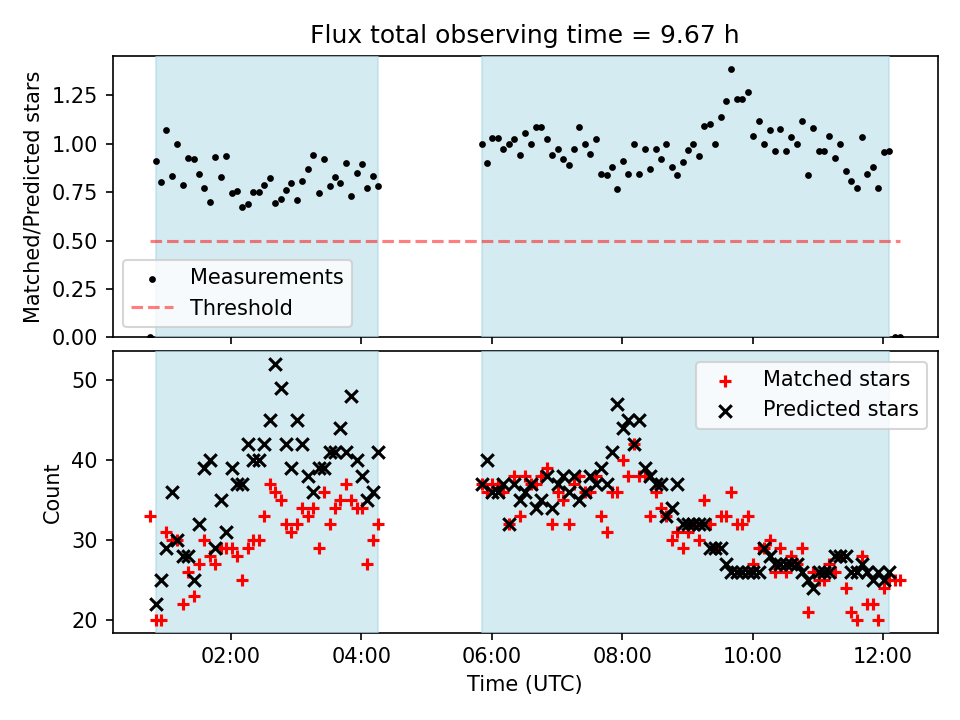 Flux total observing time = 9.67 h

Matched/Predicted stars

1.25
1.00
0.75
0.50
0.25
0.00

Measurements
Threshold

Count

50
40
30
20

Matched stars
Predicted stars

02:00
04:00
06:00
08:00
10:00
12:00

Time (UTC)